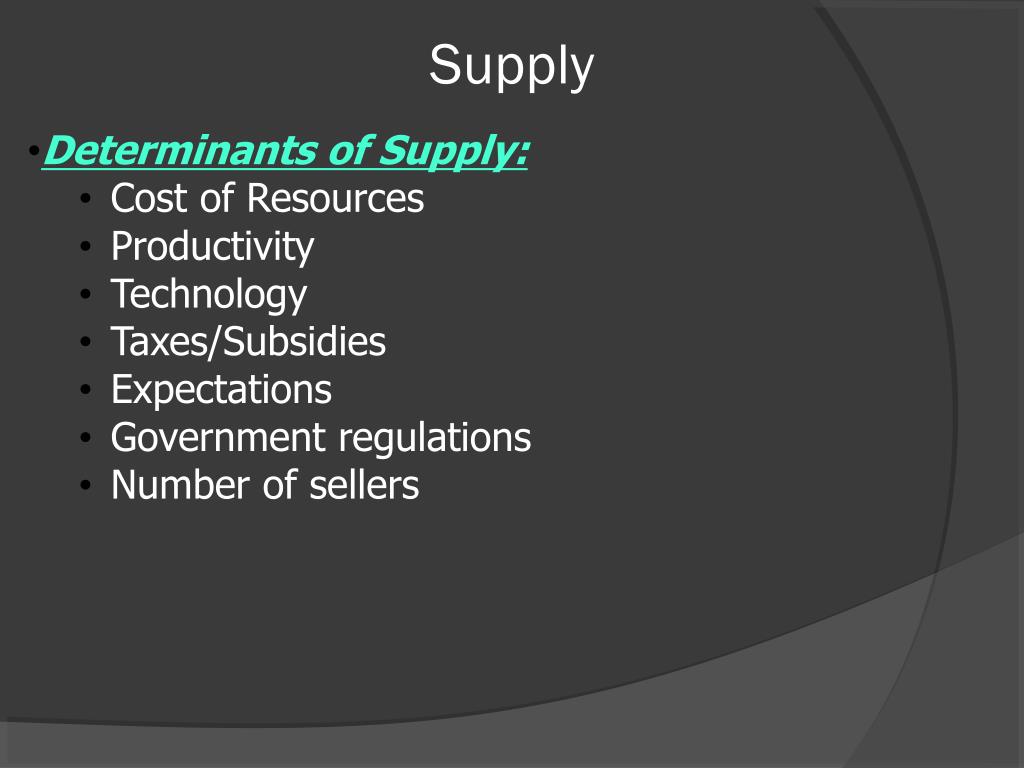 Supply

• Determinants of Supply:
  • Cost of Resources
  • Productivity
  • Technology
  • Taxes/Subsidies
  • Expectations
  • Government regulations
  • Number of sellers